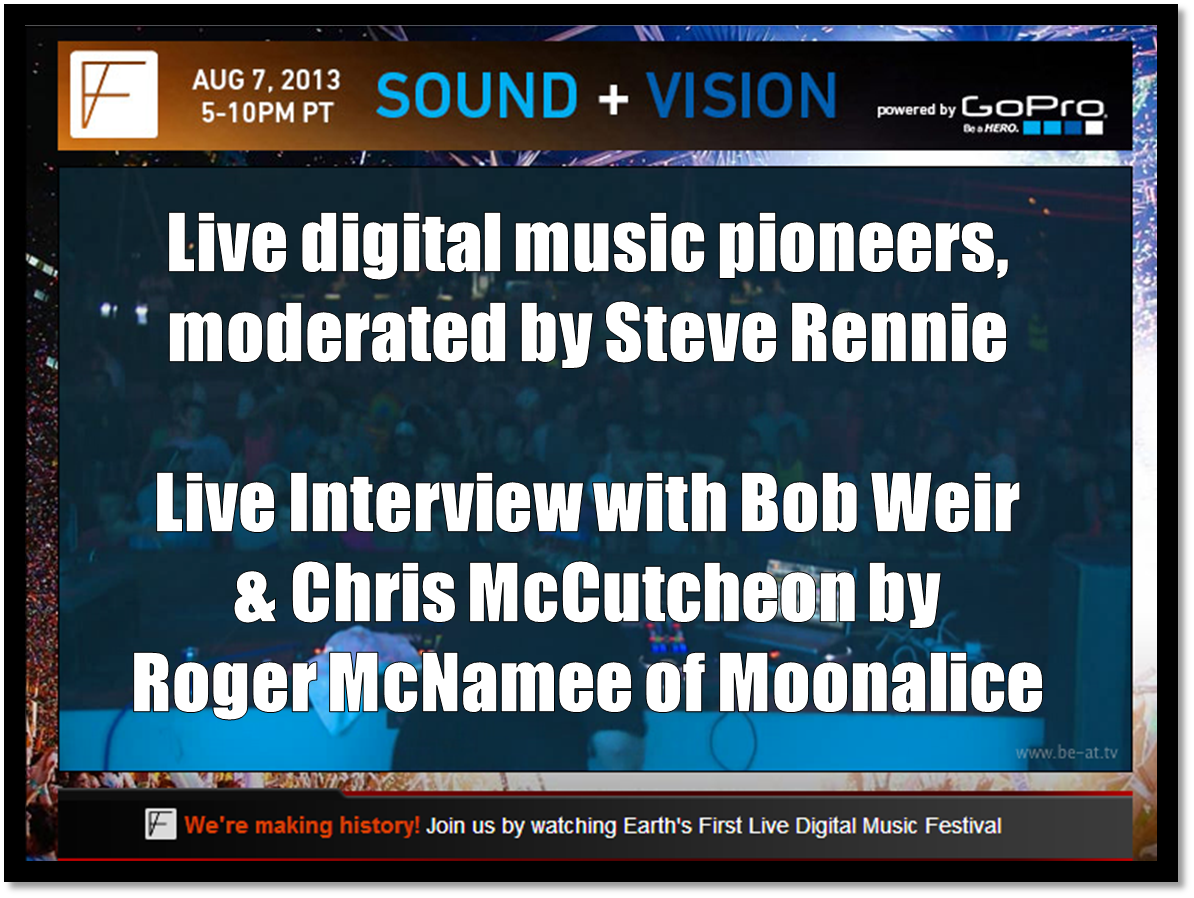 AUG 7, 2013
5-10PM PT

SOUND + VISION

powered by GoPro
Be a HERO.

Live digital music pioneers, moderated by Steve Rennie

Live Interview with Bob Weir & Chris McCutcheon by Roger McNamee of Moonalice

www.be-at.tv

We're making history! Join us by watching Earth's First Live Digital Music Festival